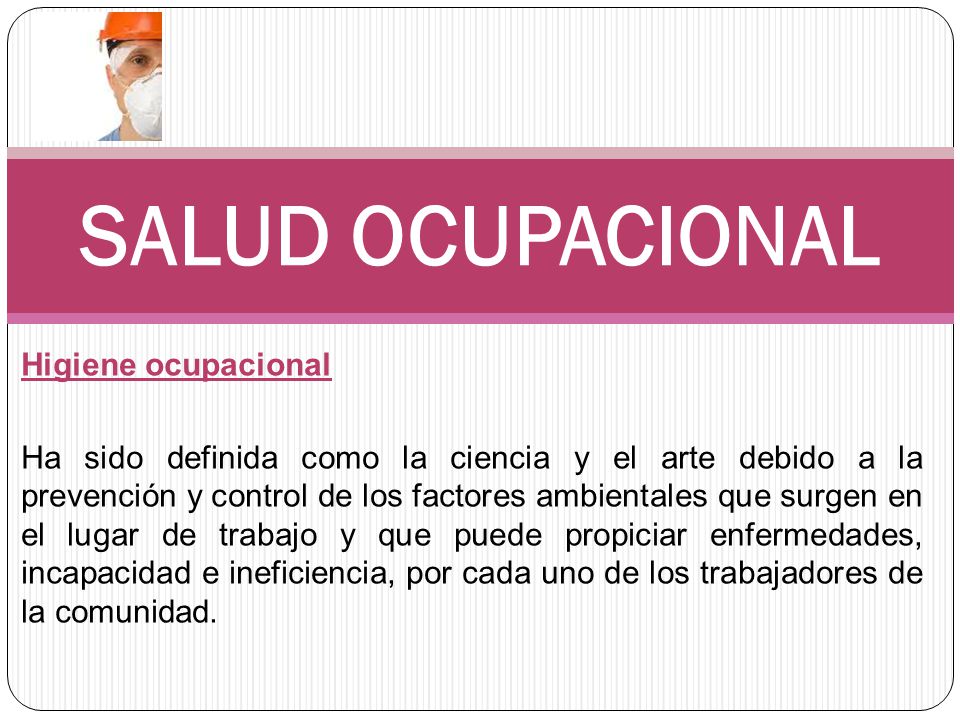 SALUD OCUPACIONAL

Higiene ocupacional

Ha sido definida como la ciencia y el arte debido a la prevención y control de los factores ambientales que surgen en el lugar de trabajo y que puede propiciar enfermedades, incapacidad e ineficiencia, por cada uno de los trabajadores de la comunidad.